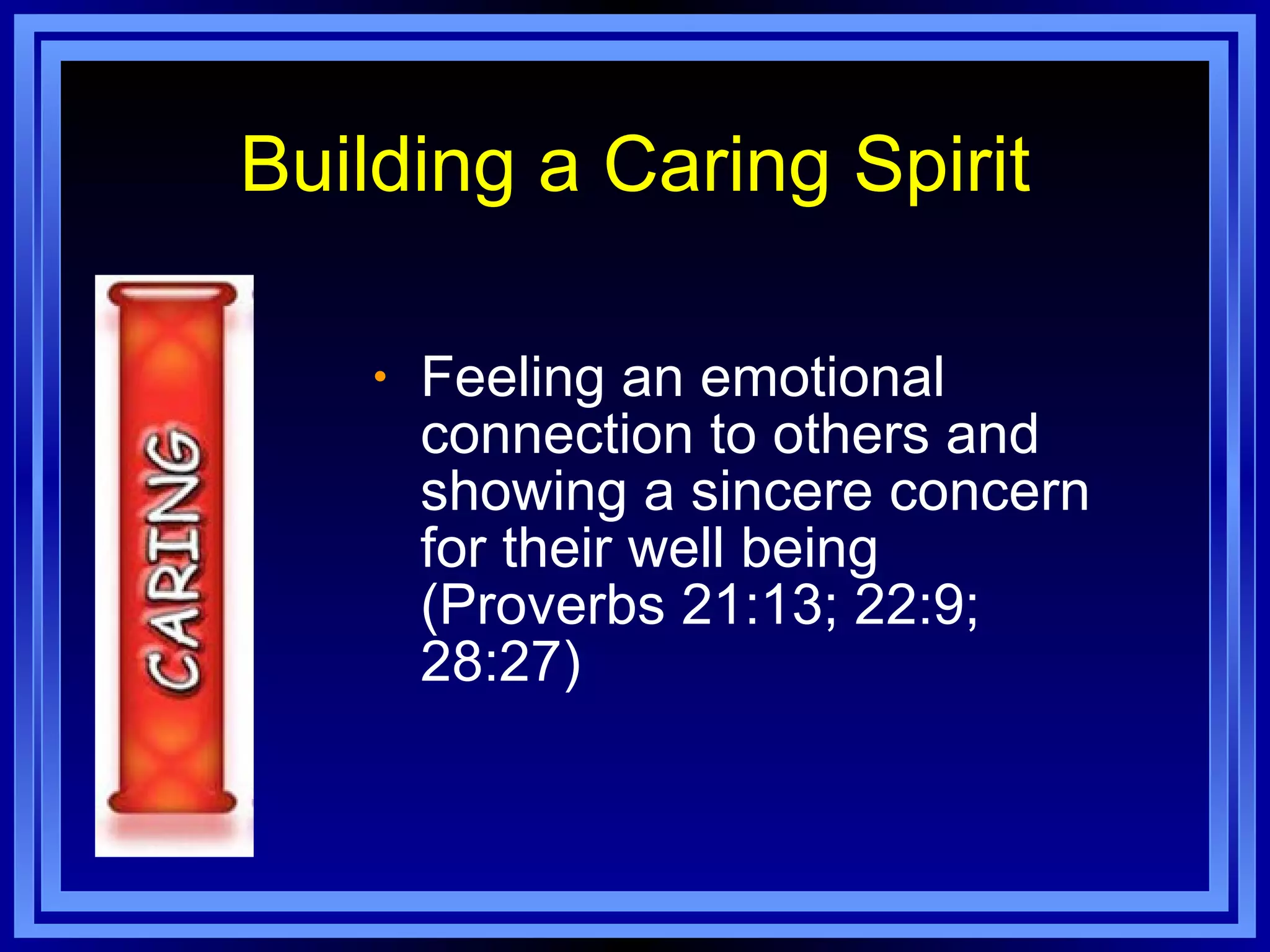 Building a Caring Spirit

CARING

• Feeling an emotional connection to others and showing a sincere concern for their well being (Proverbs 21:13; 22:9; 28:27)